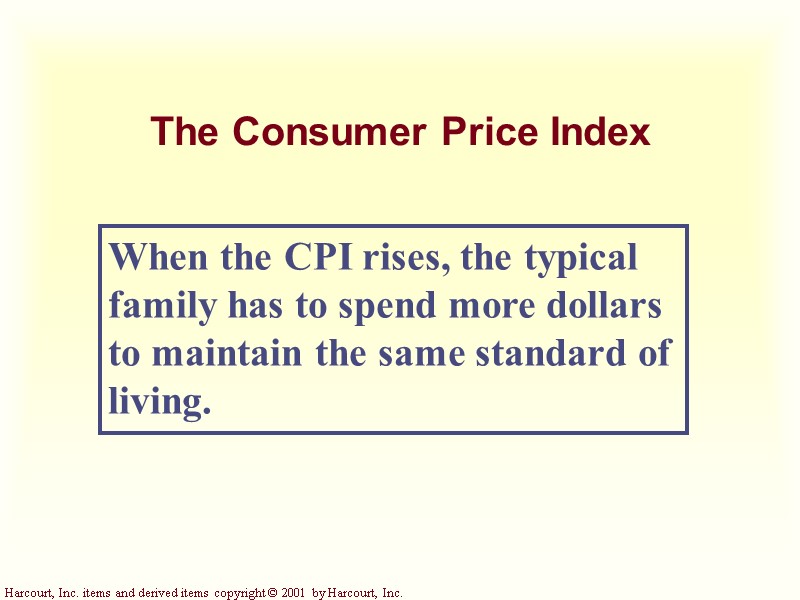 The Consumer Price Index

When the CPI rises, the typical family has to spend more dollars to maintain the same standard of living.

Harcourt, Inc. items and derived items copyright © 2001 by Harcourt, Inc.